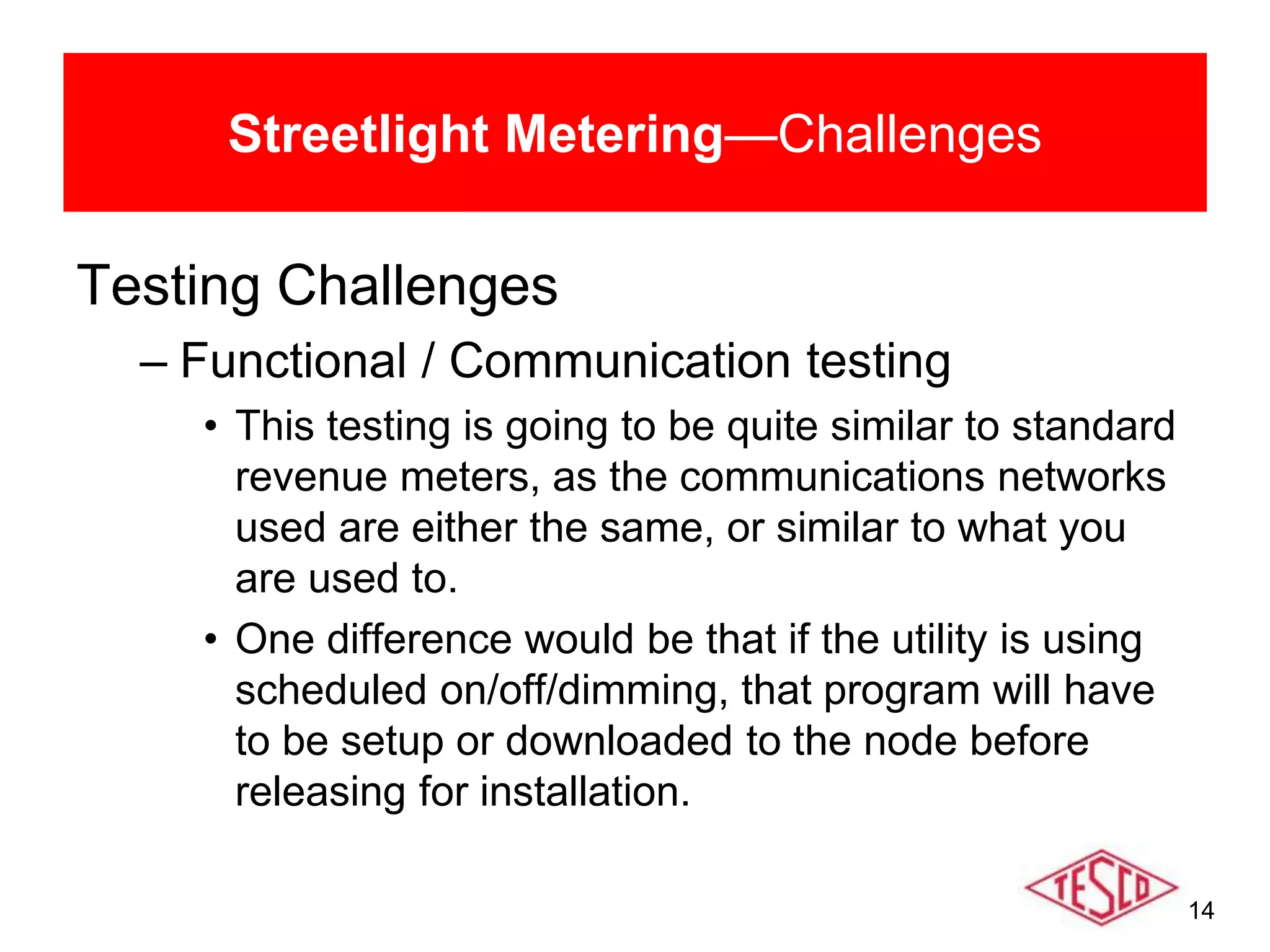 Streetlight Metering—Challenges

Testing Challenges

– Functional / Communication testing

• This testing is going to be quite similar to standard revenue meters, as the communications networks used are either the same, or similar to what you are used to.

• One difference would be that if the utility is using scheduled on/off/dimming, that program will have to be setup or downloaded to the node before releasing for installation.

TESCO

14